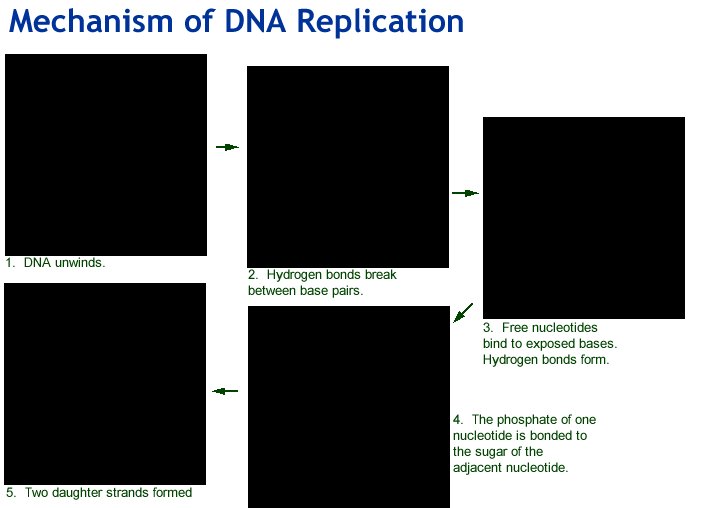 Mechanism of DNA Replication

1. DNA unwinds.

2. Hydrogen bonds break between base pairs.

3. Free nucleotides bind to exposed bases. Hydrogen bonds form.

4. The phosphate of one nucleotide is bonded to the sugar of the adjacent nucleotide.

5. Two daughter strands formed